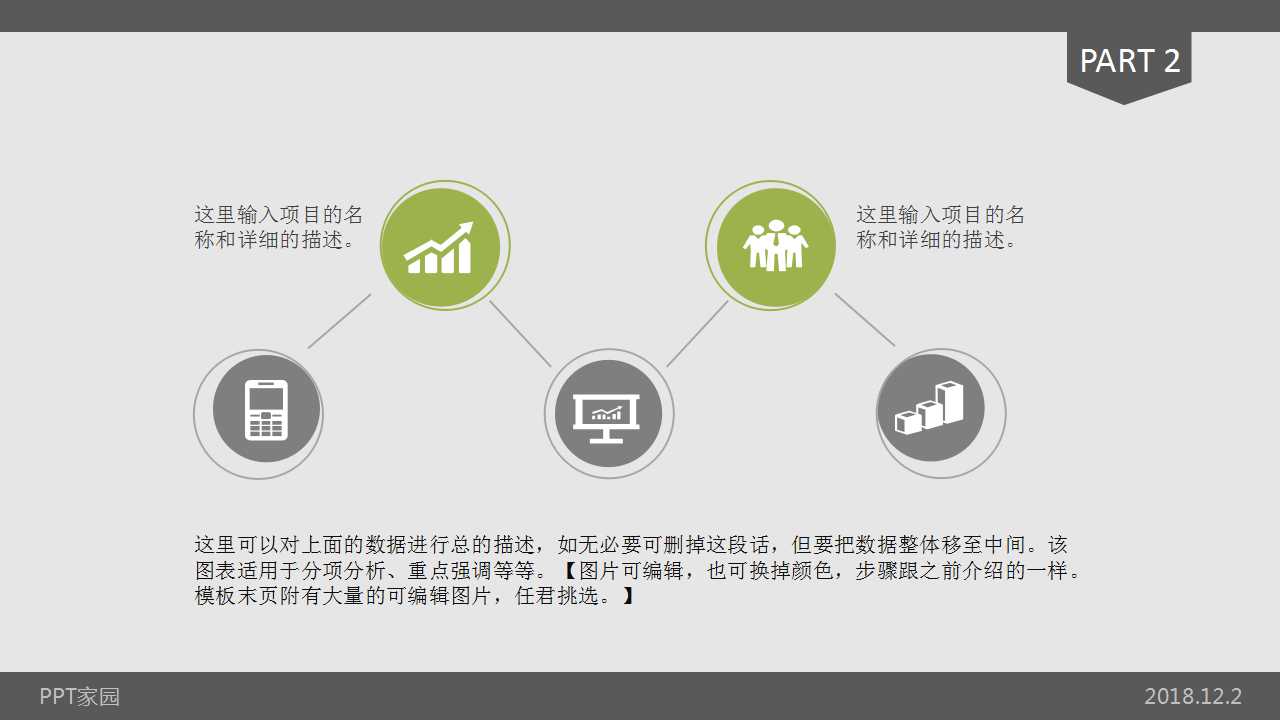 PART 2

这里输入项目的名称和详细的描述。

这里输入项目的名称和详细的描述。

这里可以对上面的数据进行总的描述，如无必要可删掉这段话，但要把数据整体移至中间。该图表适用于分项分析、重点强调等等。【图片可编辑，也可换掉颜色，步骤跟之前介绍的一样。模板末页附有大量的可编辑图片，任君挑选。】

PPT家园

2018.12.2